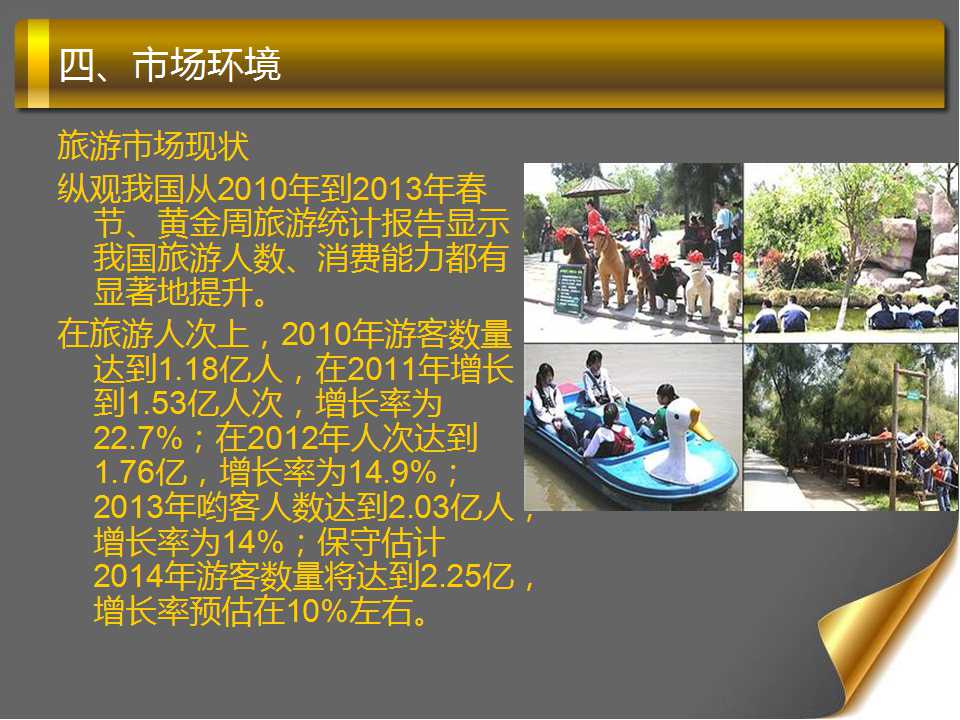 四、市场环境

旅游市场现状

纵观我国从2010年到2013年春节、黄金周旅游统计报告显示，我国旅游人数、消费能力都有显著地提升。

在旅游人次上，2010年游客数量达到1.18亿人，在2011年增长到1.53亿人次，增长率为22.7%；在2012年人次达到1.76亿，增长率为14.9%；2013年哟客人数达到2.03亿人，增长率为14%；保守估计2014年游客数量将达到2.25亿，增长率预估在10%左右。